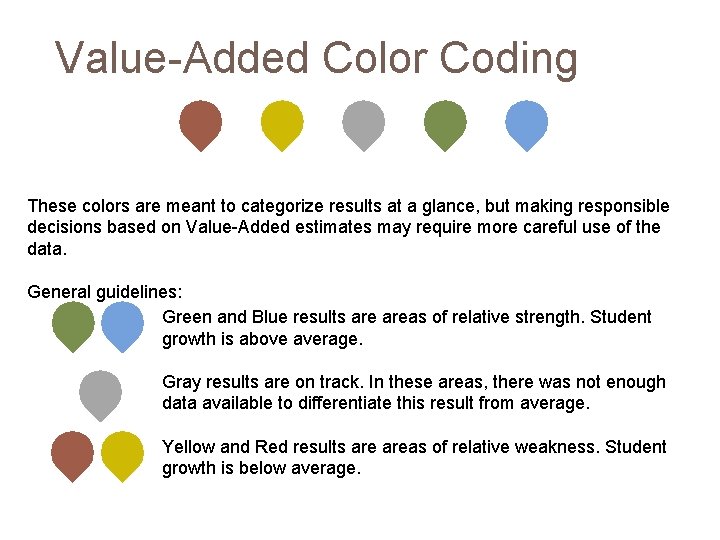 Value-Added Color Coding

These colors are meant to categorize results at a glance, but making responsible decisions based on Value-Added estimates may require more careful use of the data.

General guidelines:

Green and Blue results are areas of relative strength. Student growth is above average.

Gray results are on track. In these areas, there was not enough data available to differentiate this result from average.

Yellow and Red results are areas of relative weakness. Student growth is below average.